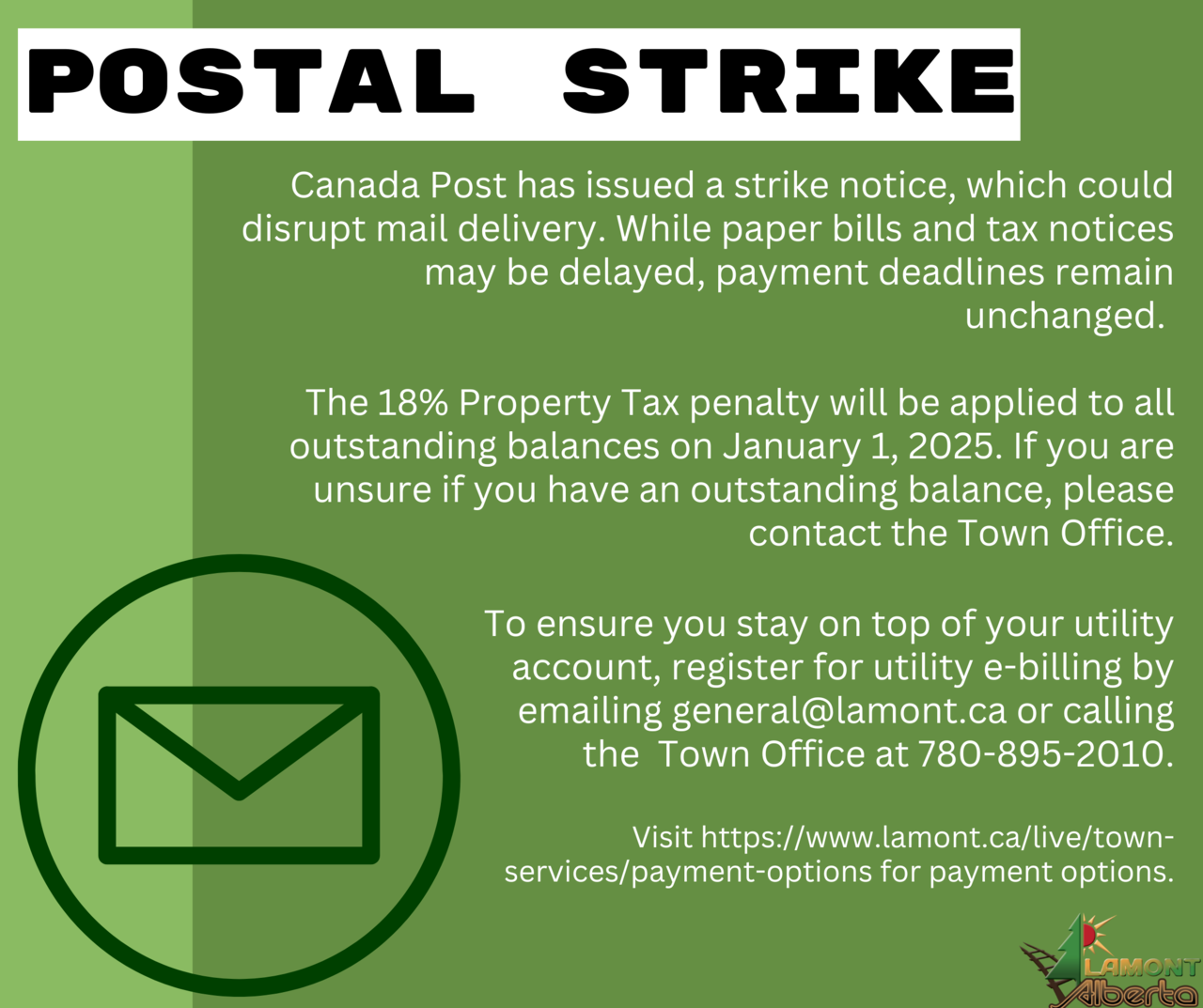 POSTAL STRIKE

Canada Post has issued a strike notice, which could disrupt mail delivery. While paper bills and tax notices may be delayed, payment deadlines remain unchanged.

The 18% Property Tax penalty will be applied to all outstanding balances on January 1, 2025. If you are unsure if you have an outstanding balance, please contact the Town Office.

To ensure you stay on top of your utility account, register for utility e-billing by emailing general@lamont.ca or calling the Town Office at 780-895-2010.

Visit https://www.lamont.ca/live/town-services/payment-options for payment options.

LAMONT
Alberta